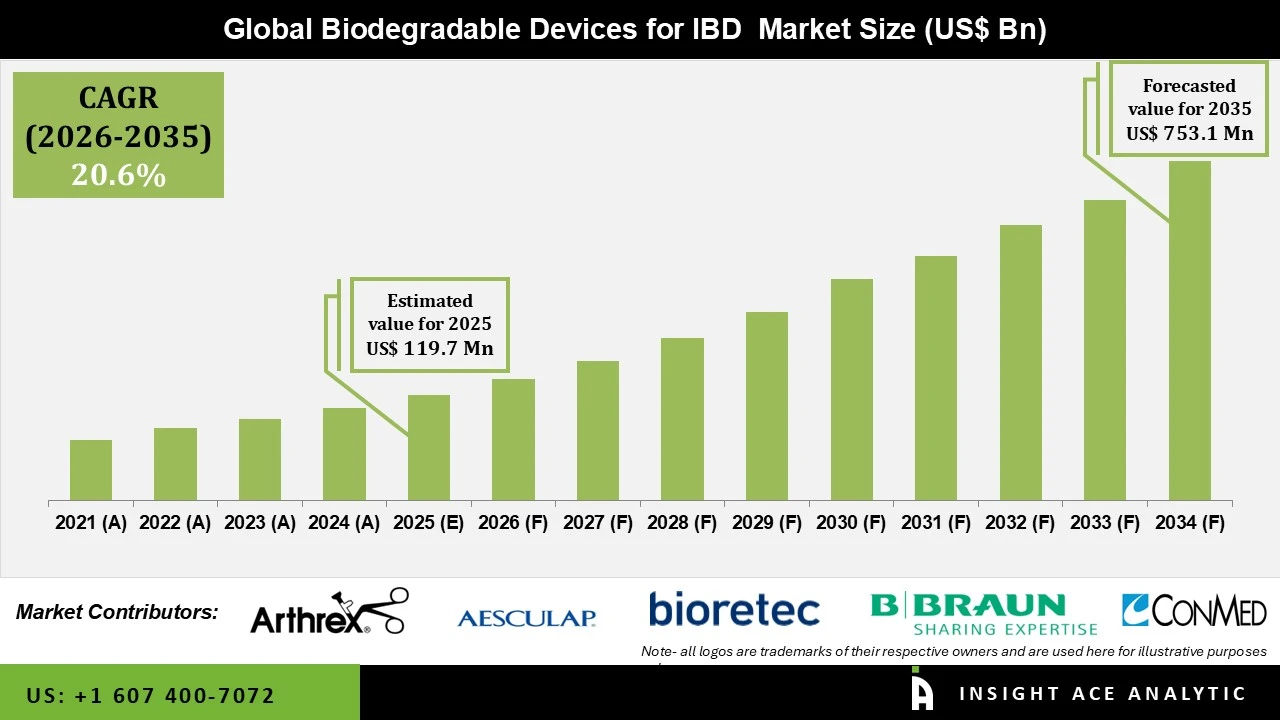 Global Biodegradable Devices for IBD Market Size (US$ Bn)

CAGR (2026-2035) 20.6%

Forecasted value for 2035 US$ 753.1 Mn

Estimated value for 2025 US$ 119.7 Mn

2021 (A) 2022 (A) 2023 (A) 2024 (A) 2025 (E) 2026 (F) 2027 (F) 2028 (F) 2029 (F) 2030 (F) 2031 (F) 2032 (F) 2033 (F) 2034 (F)

Market Contributors:

Arthrex

AESCULAP

bioretec

B BRAUN SHARING EXPERTISE

CONMED

Note- all logos are trademarks of their respective owners and are used here for illustrative purposes

US: +1 607 400-7072

INSIGHT ACE ANALYTIC